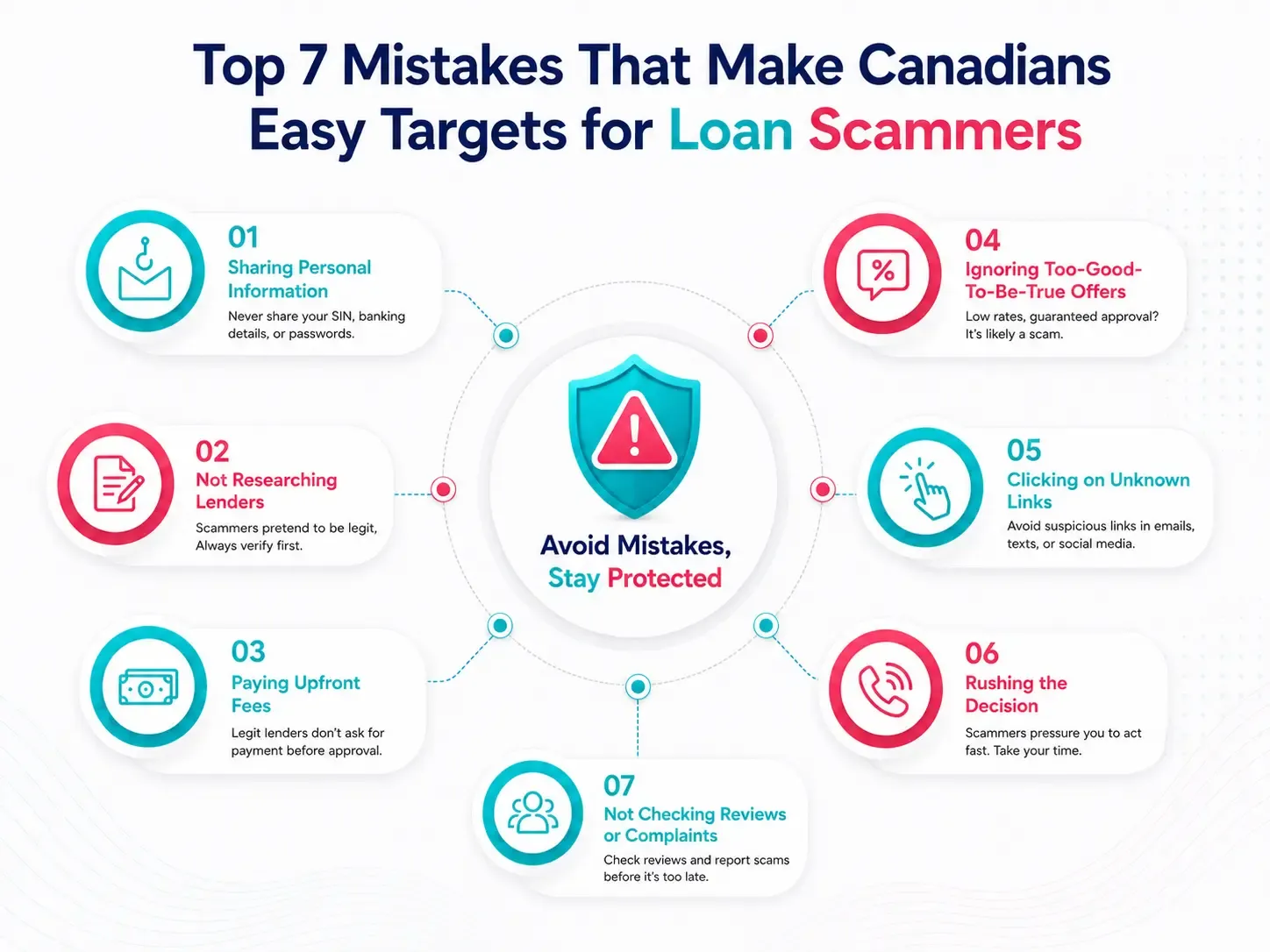 Top 7 Mistakes That Make Canadians Easy Targets for Loan Scammers

01
Sharing Personal Information
Never share your SIN, banking details, or passwords.

02
Not Researching Lenders
Scammers pretend to be legit, Always verify first.

03
Paying Upfront Fees
Legit lenders don't ask for payment before approval.

Avoid Mistakes, Stay Protected

04
Ignoring Too-Good-To-Be-True Offers
Low rates, guaranteed approval? It's likely a scam.

05
Clicking on Unknown Links
Avoid suspicious links in emails, texts, or social media.

06
Rushing the Decision
Scammers pressure you to act fast. Take your time.

07
Not Checking Reviews or Complaints
Check reviews and report scams before it's too late.